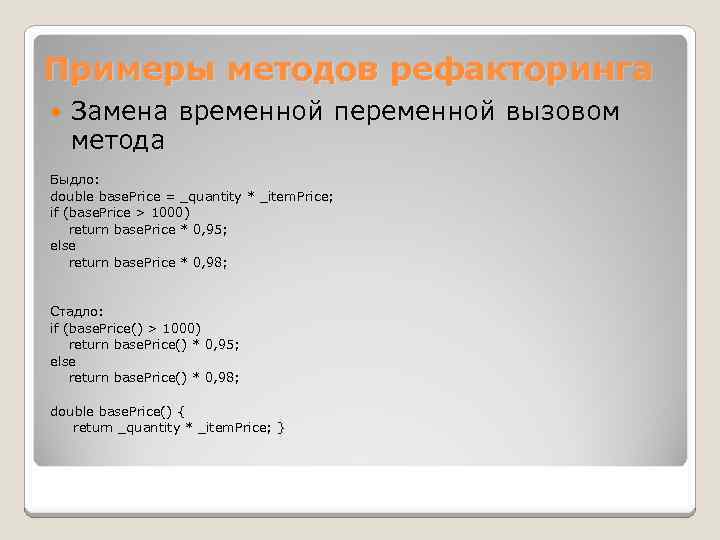 Примеры методов рефакторинга

Замена временной переменной вызовом метода

Быдло:
double basePrice = _quantity * _itemPrice;
if (basePrice > 1000)
return basePrice * 0,95;
else
return basePrice * 0,98;

Стадло:
if (basePrice() > 1000)
return basePrice() * 0,95;
else
return basePrice() * 0,98;

double basePrice() {
return _quantity * _itemPrice; }